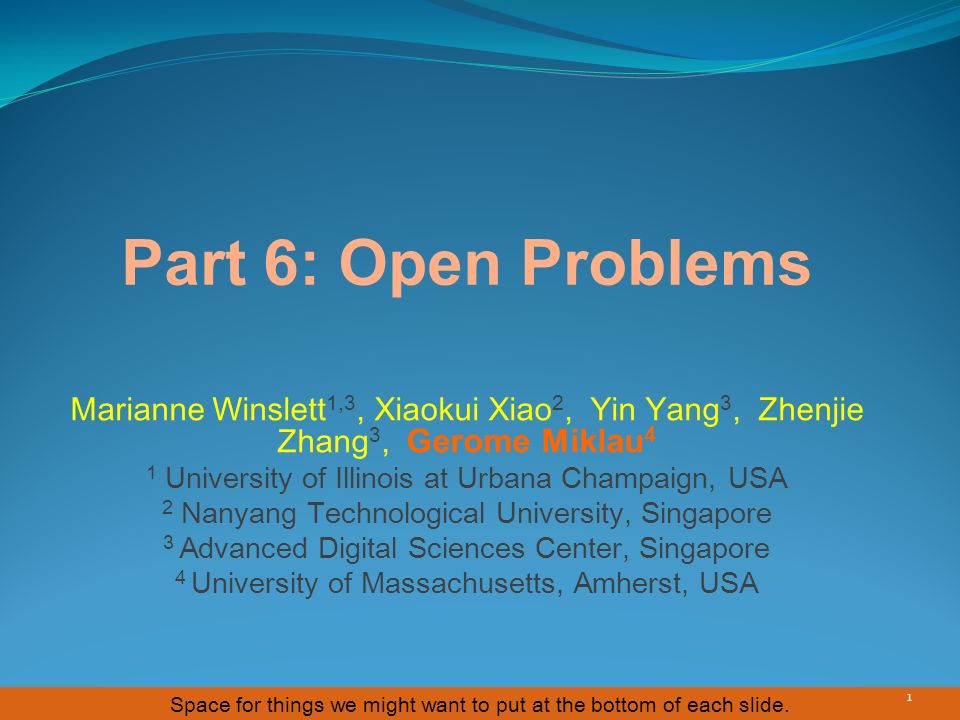 Part 6: Open Problems

Marianne Winslett$^{1,3}$, Xiaokui Xiao$^{2}$, Yin Yang$^{3}$, Zhenjie Zhang$^{3}$, Gerome Miklau$^{4}$

$^{1}$ University of Illinois at Urbana Champaign, USA
$^{2}$ Nanyang Technological University, Singapore
$^{3}$ Advanced Digital Sciences Center, Singapore
$^{4}$ University of Massachusetts, Amherst, USA

Space for things we might want to put at the bottom of each slide.

1